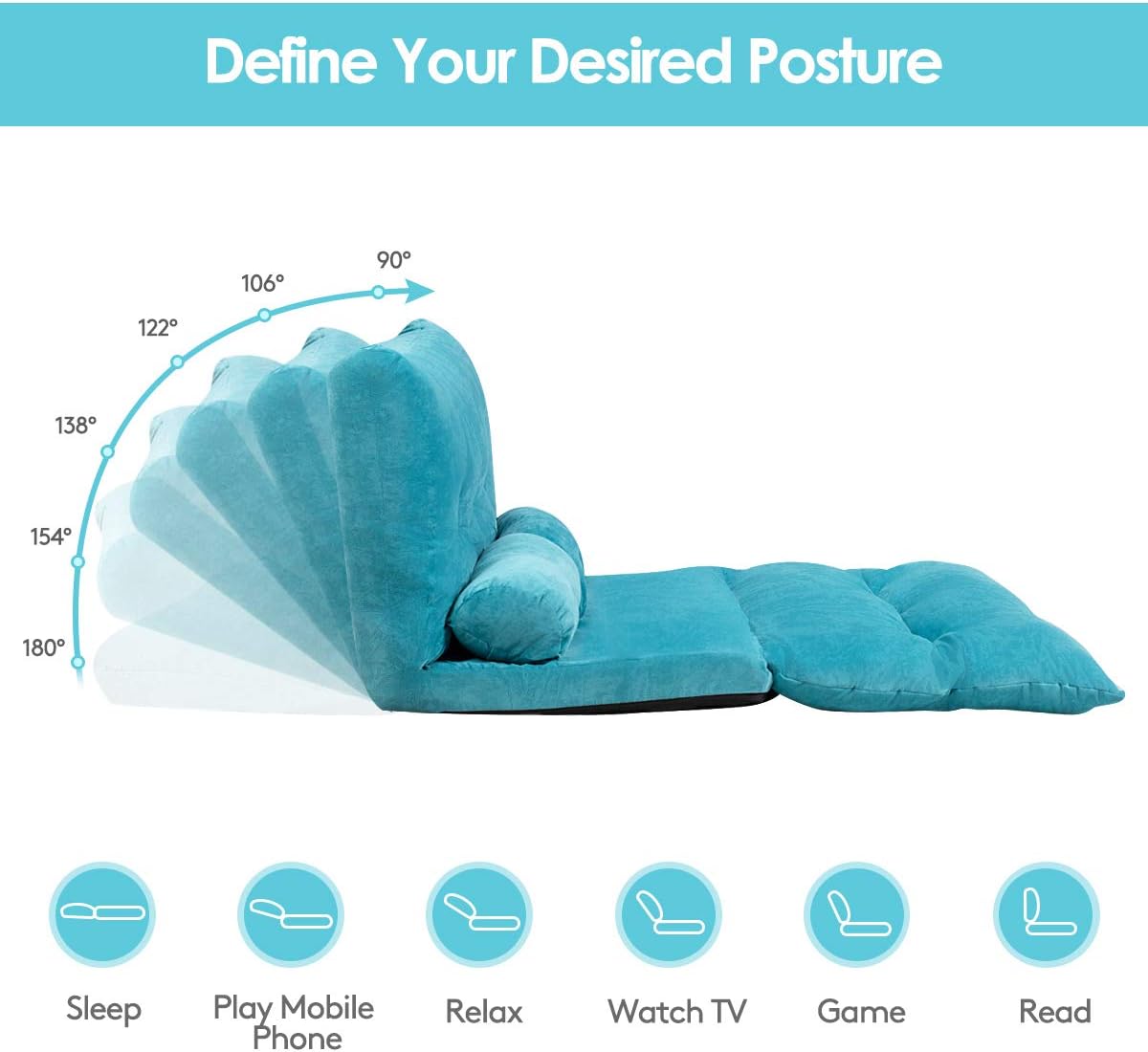 Define Your Desired Posture

90°
106°
122°
138°
154°
180°

Sleep

Play Mobile Phone

Relax

Watch TV

Game

Read